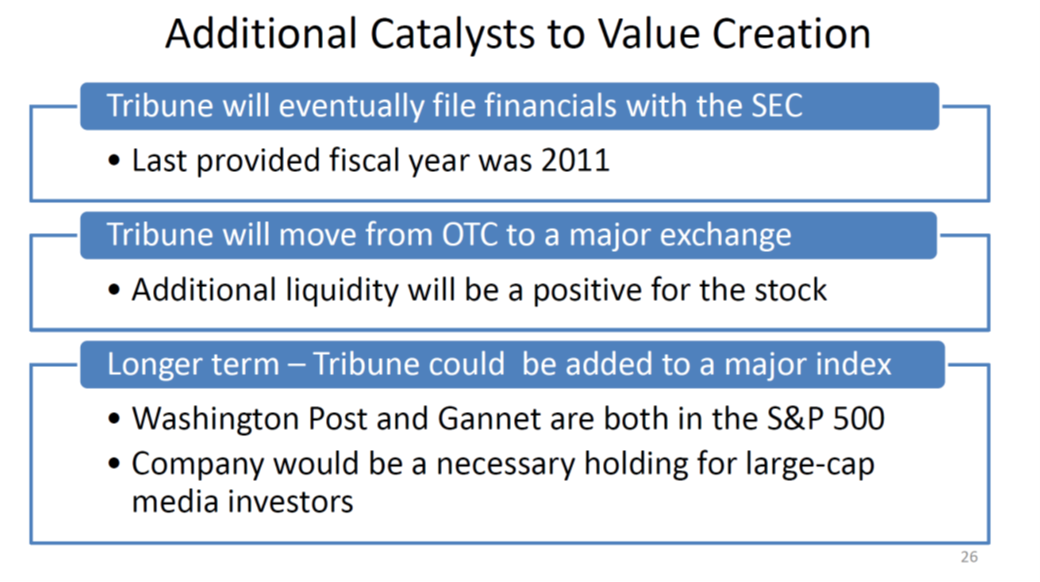 Additional Catalysts to Value Creation

Tribune will eventually file financials with the SEC

• Last provided fiscal year was 2011

Tribune will move from OTC to a major exchange

• Additional liquidity will be a positive for the stock

Longer term – Tribune could be added to a major index

• Washington Post and Gannet are both in the S&P 500
• Company would be a necessary holding for large-cap media investors

26